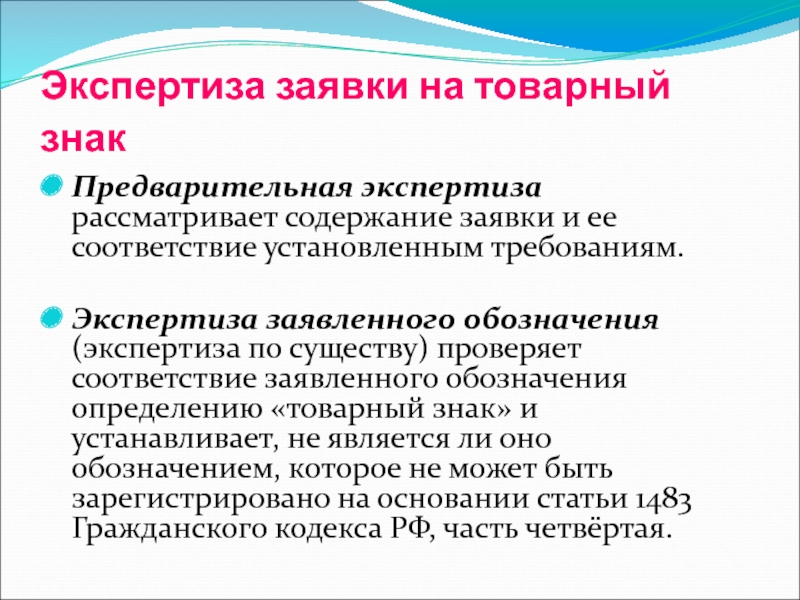 Экспертиза заявки на товарный знак

Предварительная экспертиза рассматривает содержание заявки и ее соответствие установленным требованиям.

Экспертиза заявленного обозначения (экспертиза по существу) проверяет соответствие заявленного обозначения определению «товарный знак» и устанавливает, не является ли оно обозначением, которое не может быть зарегистрировано на основании статьи 1483 Гражданского кодекса РФ, часть четвёртая.